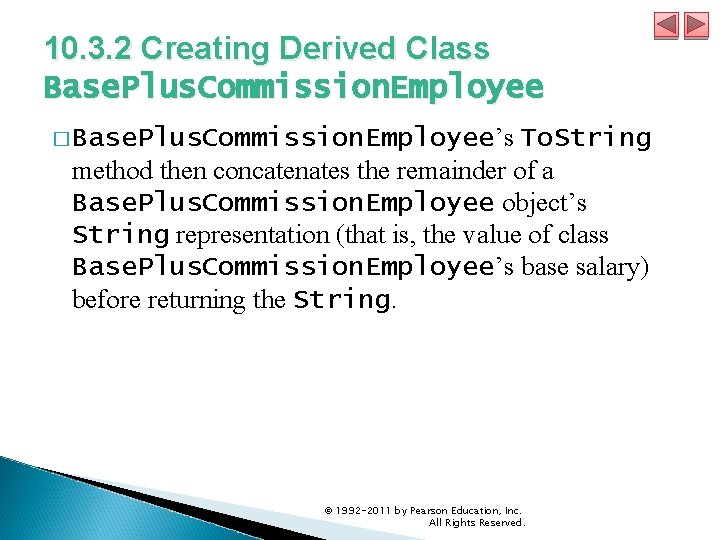 10.3.2 Creating Derived Class BasePlusCommissionEmployee

□ BasePlusCommissionEmployee's ToString method then concatenates the remainder of a BasePlusCommissionEmployee object's String representation (that is, the value of class BasePlusCommissionEmployee's base salary) before returning the String.

© 1992-2011 by Pearson Education, Inc. All Rights Reserved.